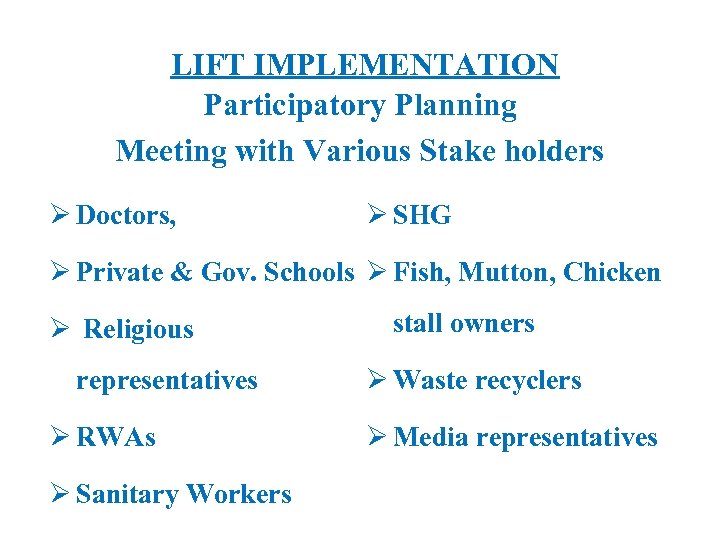 LIFT IMPLEMENTATION
Participatory Planning
Meeting with Various Stake holders

➢ Doctors,

➢ Private & Gov. Schools

➢ Religious representatives

➢ RWAs

➢ Sanitary Workers

➢ SHG

➢ Fish, Mutton, Chicken stall owners

➢ Waste recyclers

➢ Media representatives